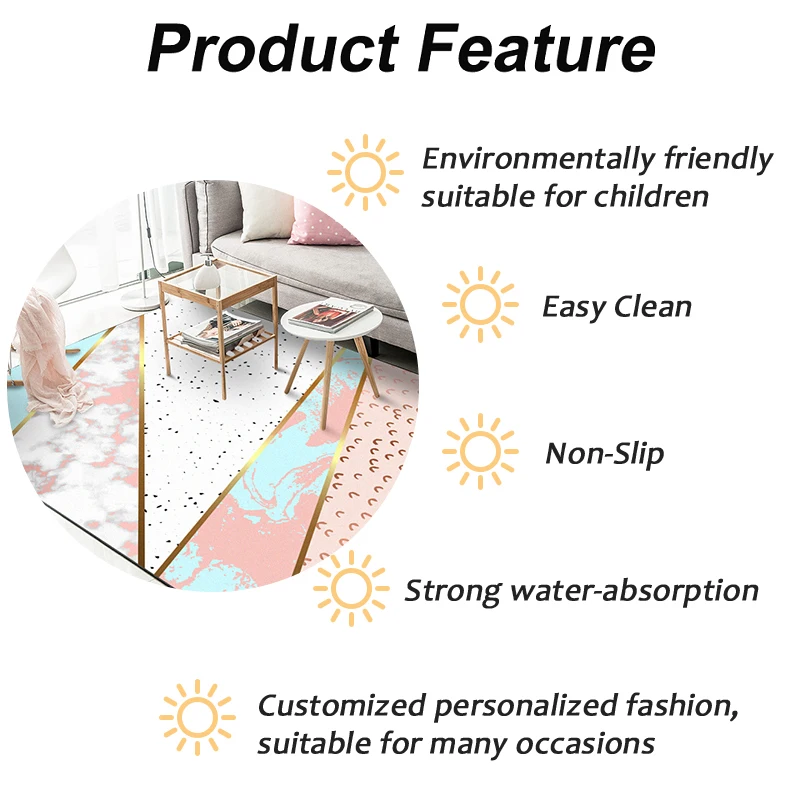 Product Feature

Environmentally friendly suitable for children

Easy Clean

Non-Slip

Strong water-absorption

Customized personalized fashion, suitable for many occasions